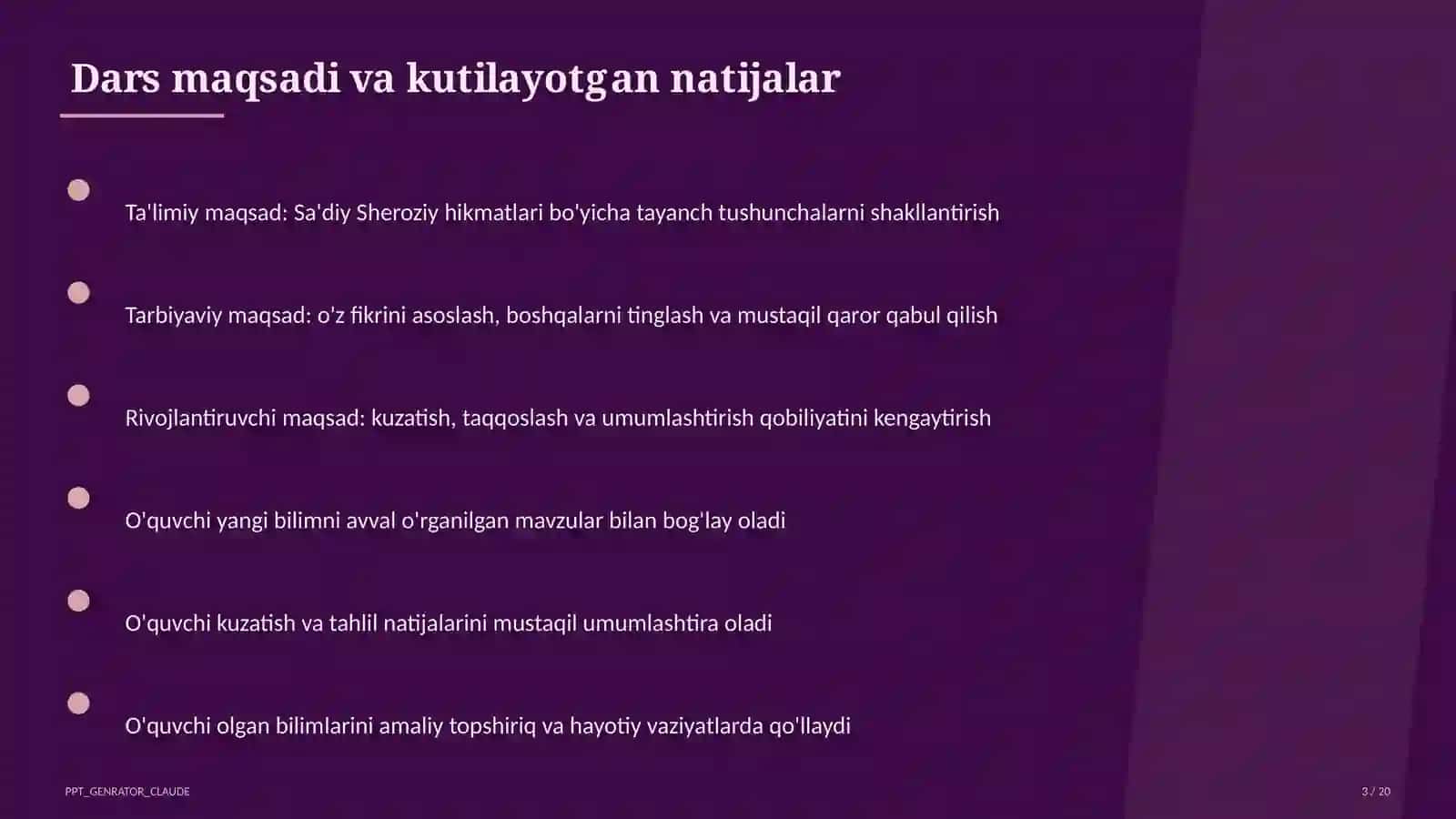 Dars maqsadi va kutilayotgan natijalar

Ta'limiy maqsad: Sa'diy Sheroziy hikmatlari bo'yicha tayanch tushunchalarni shakllantirish

Tarbiyaviy maqsad: o'z fikrini asoslash, boshqalarni tinglash va mustaqil qaror qabul qilish

Rivojlantiruvchi maqsad: kuzatish, taqqoslash va umumlashtirish qobiliyatini kengaytirish

O'quvchi yangi bilimni avval o'rganilgan mavzular bilan bog'lay oladi

O'quvchi kuzatish va tahlil natijalarini mustaqil umumlashtira oladi

O'quvchi olgan bilimlarini amaliy topshiriq va hayotiy vaziyatlarda qo'llaydi

PPT_GENRATOR_CLAUDE

3 / 20